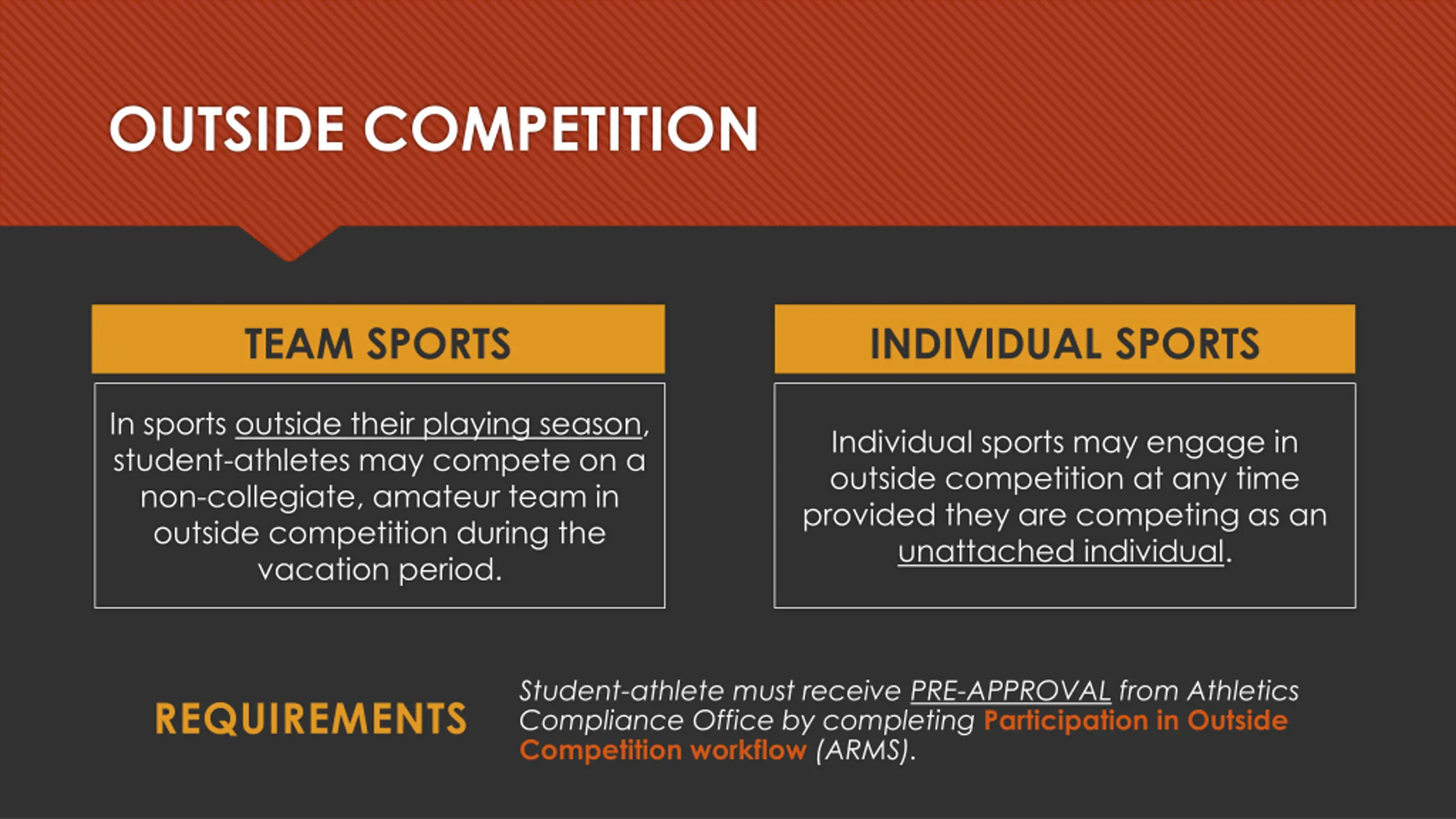 OUTSIDE COMPETITION

TEAM SPORTS

In sports outside their playing season, student-athletes may compete on a non-collegiate, amateur team in outside competition during the vacation period.

INDIVIDUAL SPORTS

Individual sports may engage in outside competition at any time provided they are competing as an unattached individual.

REQUIREMENTS

Student-athlete must receive PRE-APPROVAL from Athletics Compliance Office by completing Participation in Outside Competition workflow (ARMS).